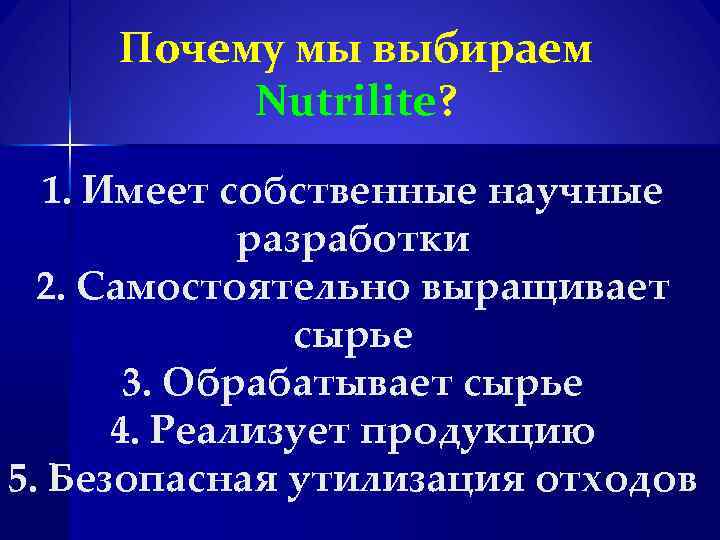 Почему мы выбираем Nutrilite?

1. Имеет собственные научные разработки
2. Самостоятельно выращивает сырье
3. Обрабатывает сырье
4. Реализует продукцию
5. Безопасная утилизация отходов